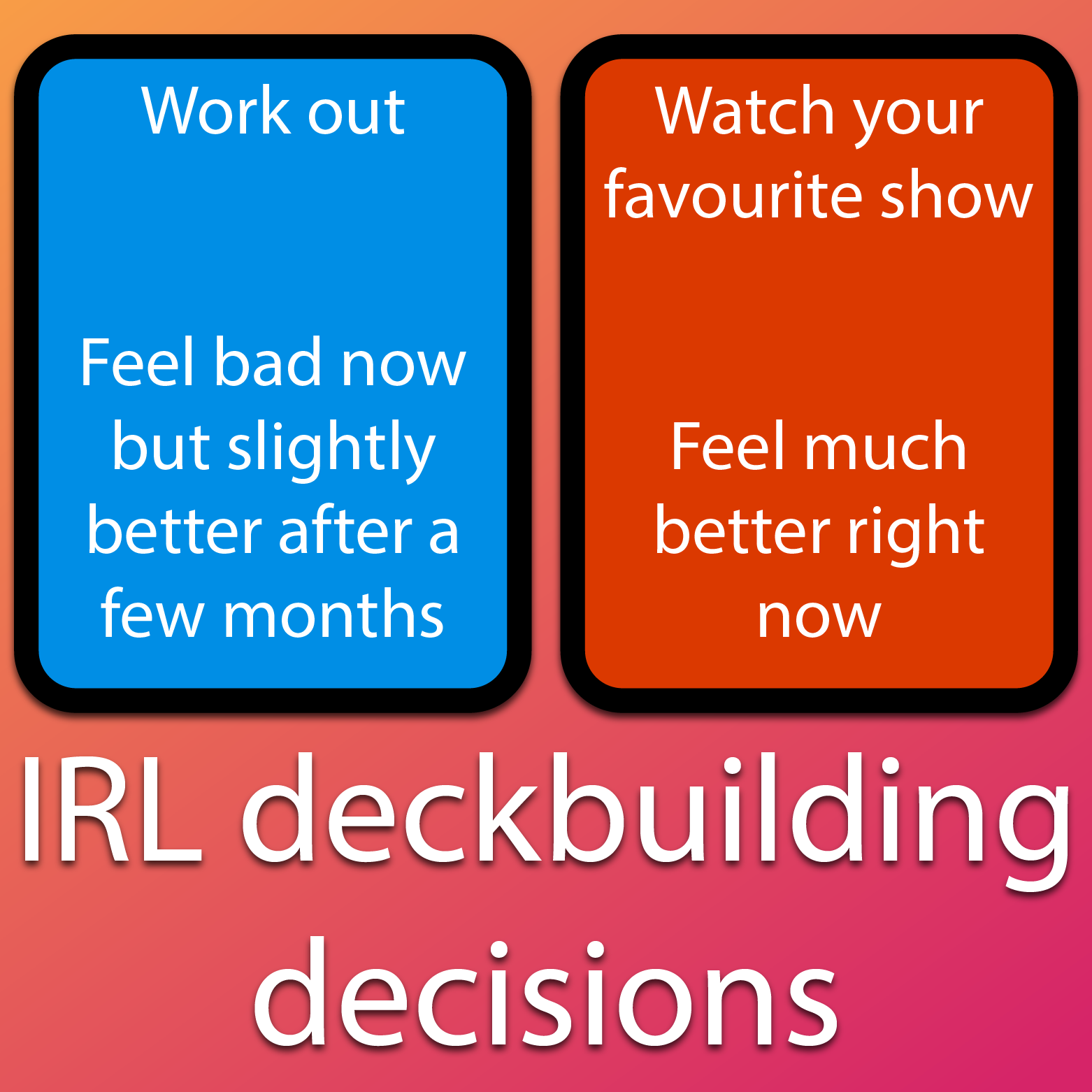 Work out

Feel bad now but slightly better after a few months

Watch your favourite show

Feel much better right now

IRL deckbuilding decisions